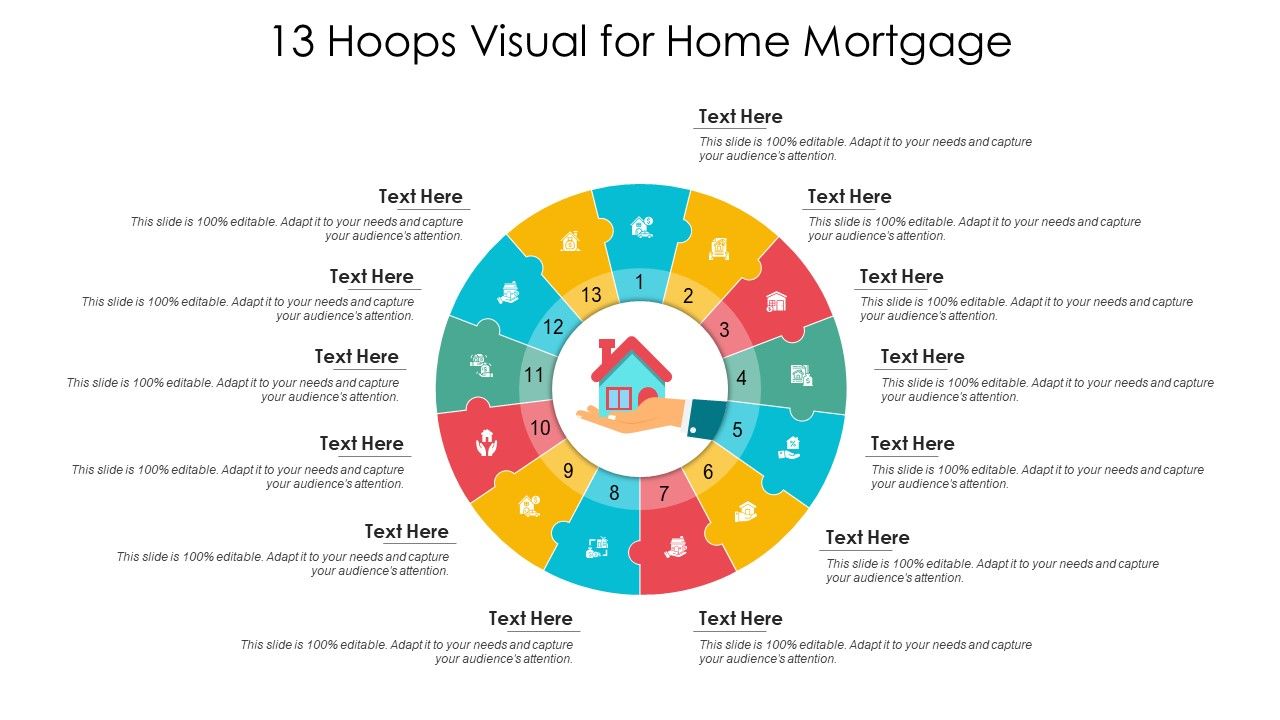 13 Hoops Visual for Home Mortgage

Text Here
This slide is 100% editable. Adapt it to your needs and capture your audience's attention.

Text Here
This slide is 100% editable. Adapt it to your needs and capture your audience's attention.

Text Here
This slide is 100% editable. Adapt it to your needs and capture your audience's attention.

Text Here
This slide is 100% editable. Adapt it to your needs and capture your audience's attention.

Text Here
This slide is 100% editable. Adapt it to your needs and capture your audience's attention.

Text Here
This slide is 100% editable. Adapt it to your needs and capture your audience's attention.

Text Here
This slide is 100% editable. Adapt it to your needs and capture your audience's attention.

Text Here
This slide is 100% editable. Adapt it to your needs and capture your audience's attention.

Text Here
This slide is 100% editable. Adapt it to your needs and capture your audience's attention.

Text Here
This slide is 100% editable. Adapt it to your needs and capture your audience's attention.

Text Here
This slide is 100% editable. Adapt it to your needs and capture your audience's attention.

Text Here
This slide is 100% editable. Adapt it to your needs and capture your audience's attention.

Text Here
This slide is 100% editable. Adapt it to your needs and capture your audience's attention.

1 2 3 4 5 6 7 8 9 10 11 12 13